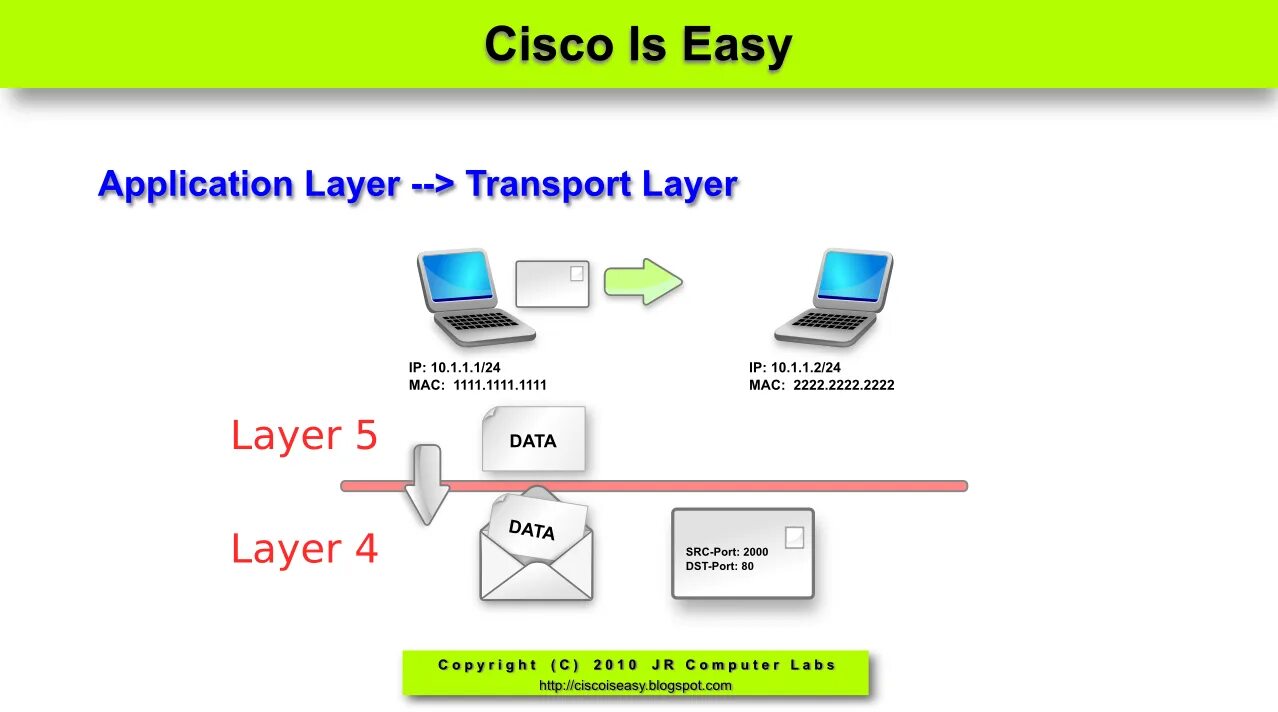 Cisco Is Easy

Application Layer --> Transport Layer

IP: 10.1.1.1/24
MAC: 1111.1111.1111

IP: 10.1.1.2/24
MAC: 2222.2222.2222

Layer 5

DATA

Layer 4

DATA

SRC-Port: 2000
DST-Port: 80

Copyright (C) 2010 JR Computer Labs
http://ciscoiseasy.blogspot.com